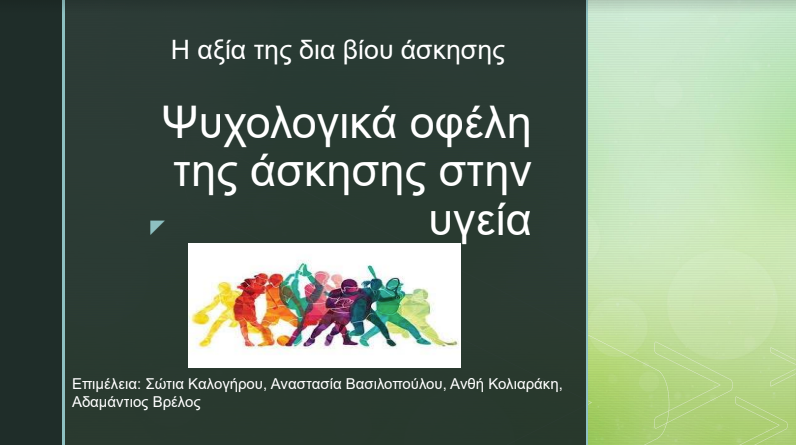 Η αξία της δια βίου άσκησης

Ψυχολογικά οφέλη της άσκησης στην υγεία

Επιμέλεια: Σώτια Καλογήρου, Αναστασία Βασιλοπούλου, Ανθή Κολιαράκη, Αδαμάντιος Βρέλος